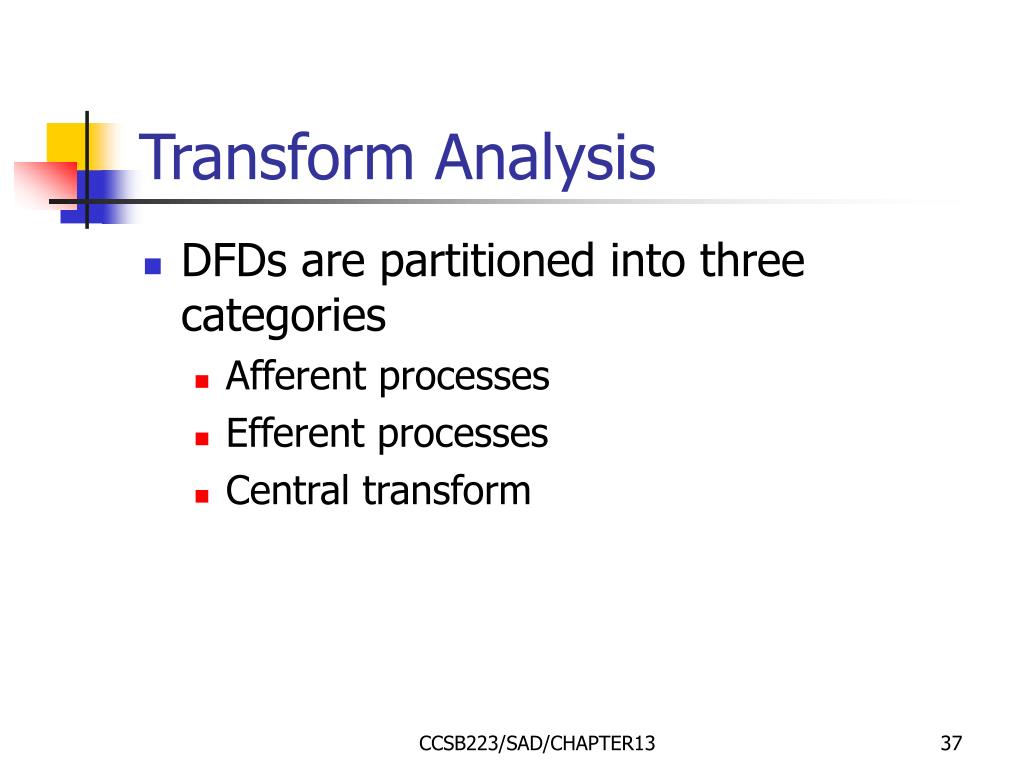 Transform Analysis

DFDs are partitioned into three categories

Afferent processes

Efferent processes

Central transform

CCSB223/SAD/CHAPTER13

37